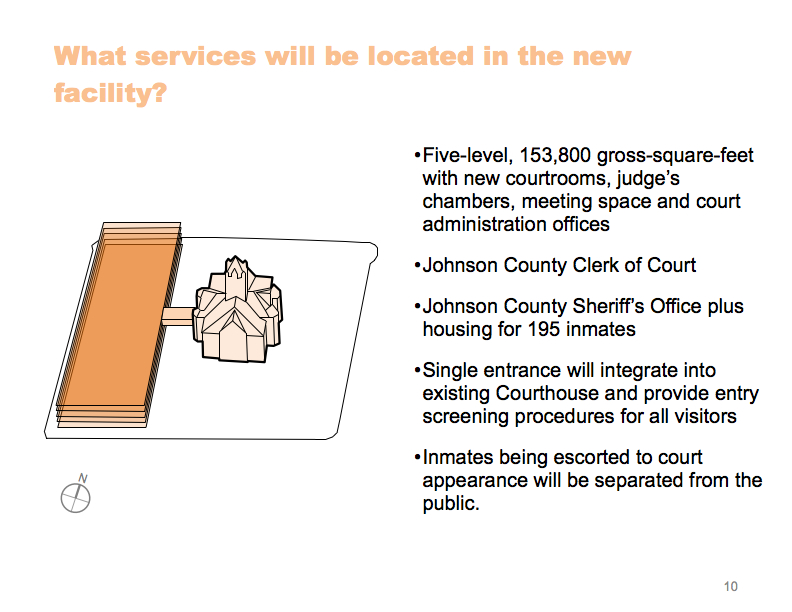 What services will be located in the new facility?

N

•Five-level, 153,800 gross-square-feet with new courtrooms, judge's chambers, meeting space and court administration offices

•Johnson County Clerk of Court

•Johnson County Sheriff's Office plus housing for 195 inmates

•Single entrance will integrate into existing Courthouse and provide entry screening procedures for all visitors

•Inmates being escorted to court appearance will be separated from the public.

10